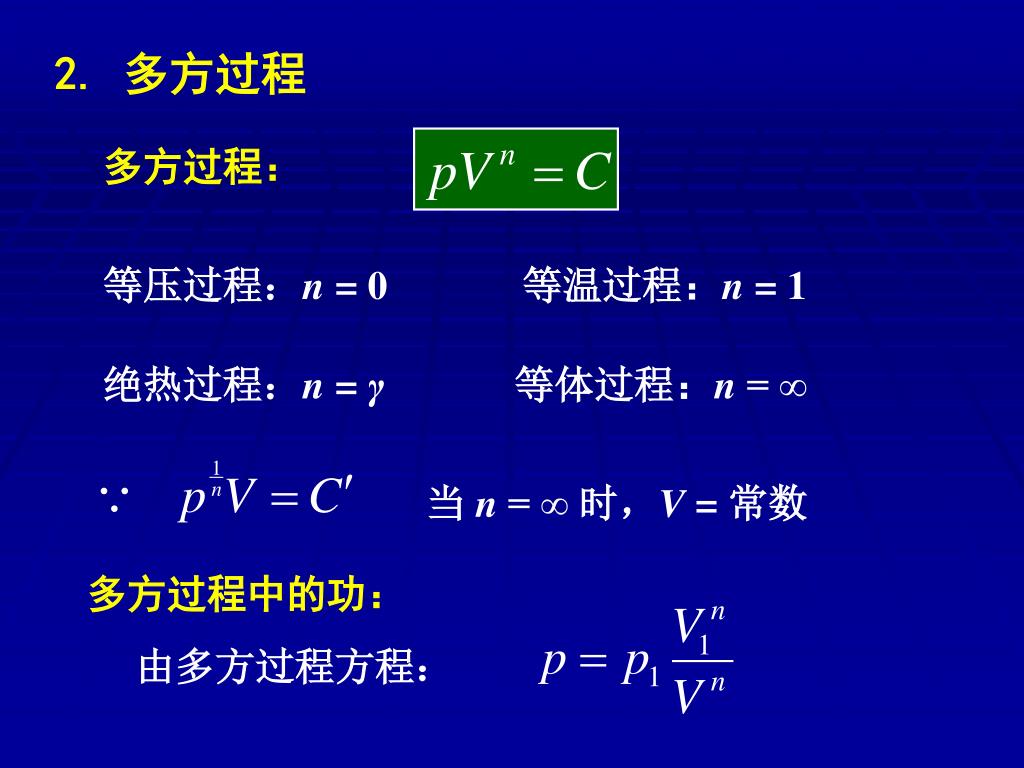 2. 多方过程

多方过程：

$pV^n = C$

等压过程：$n = 0$

等温过程：$n = 1$

绝热过程：$n = \gamma$

等体过程：$n = \infty$

$\because \quad p^{\frac{1}{n}}V = C'$

当 $n = \infty$ 时，$V$ = 常数

多方过程中的功：

由多方过程方程：

$p = p_1 \frac{V_1^n}{V^n}$